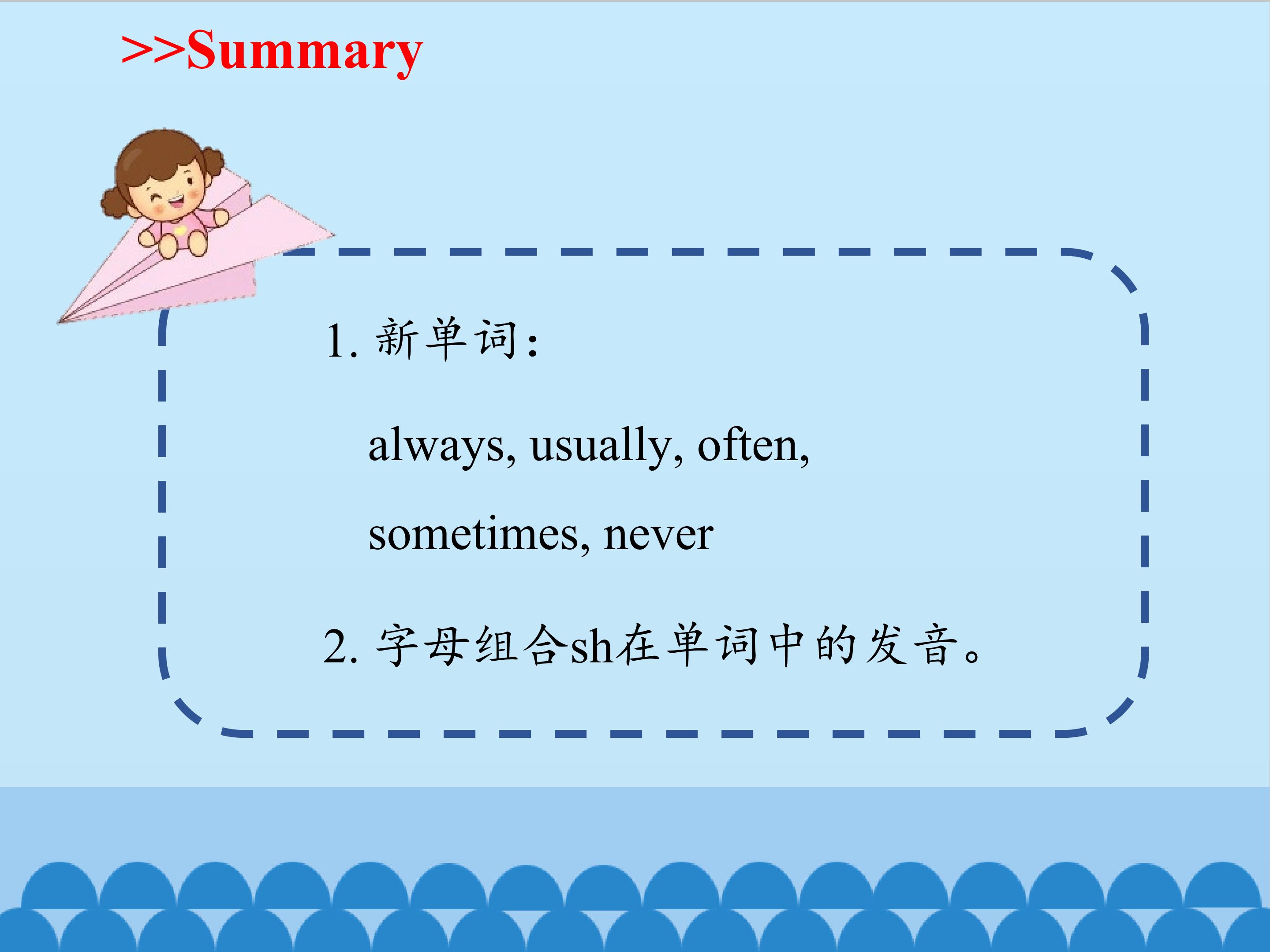 >>Summary

1. 新单词:

always, usually, often, sometimes, never

2. 字母组合sh在单词中的发音。